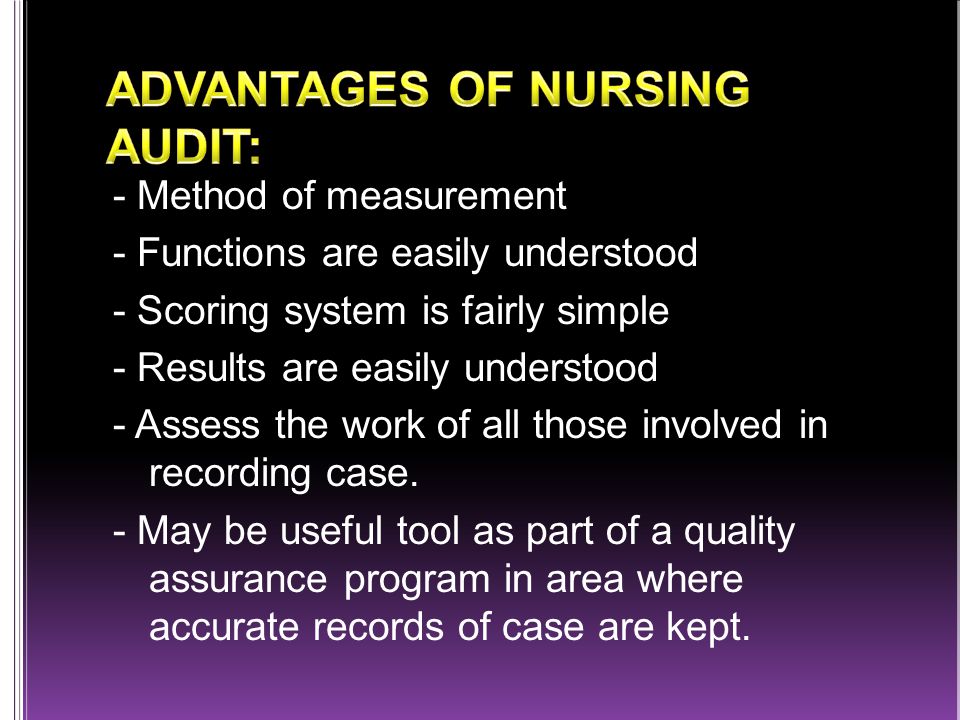 ADVANTAGES OF NURSING AUDIT:

- Method of measurement

- Functions are easily understood

- Scoring system is fairly simple

- Results are easily understood

- Assess the work of all those involved in recording case.

- May be useful tool as part of a quality assurance program in area where accurate records of case are kept.